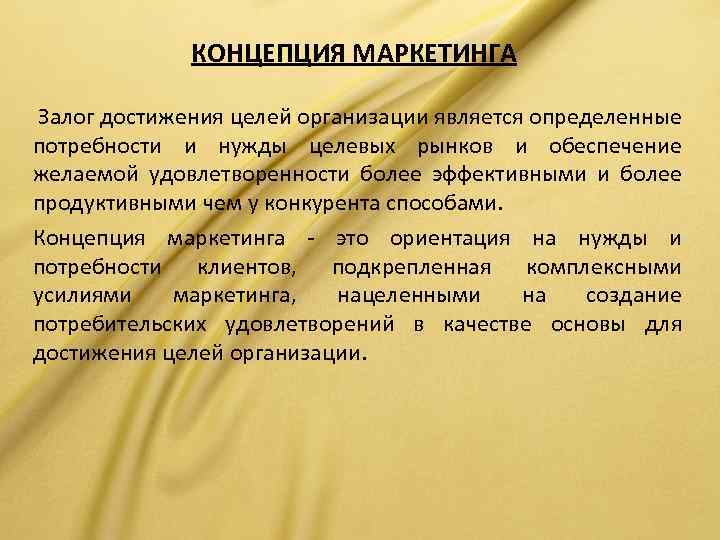 КОНЦЕПЦИЯ МАРКЕТИНГА

Залог достижения целей организации является определенные потребности и нужды целевых рынков и обеспечение желаемой удовлетворенности более эффективными и более продуктивными чем у конкурента способами.

Концепция маркетинга - это ориентация на нужды и потребности клиентов, подкрепленная комплексными усилиями маркетинга, нацеленными на создание потребительских удовлетворений в качестве основы для достижения целей организации.